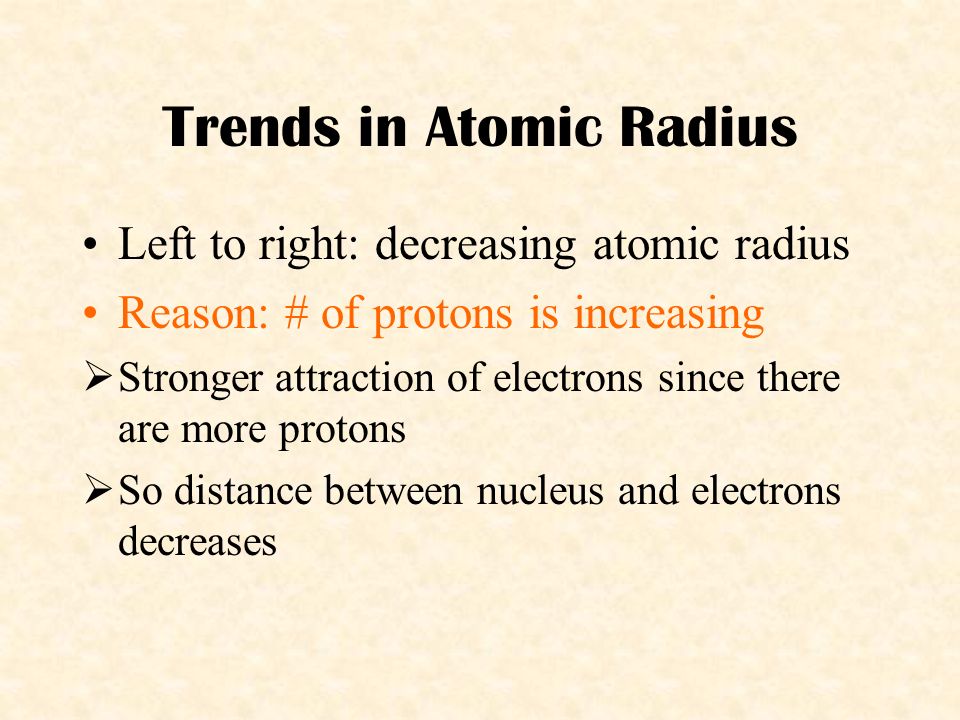 Trends in Atomic Radius

• Left to right: decreasing atomic radius

• Reason: # of protons is increasing

➢ Stronger attraction of electrons since there are more protons

➢ So distance between nucleus and electrons decreases